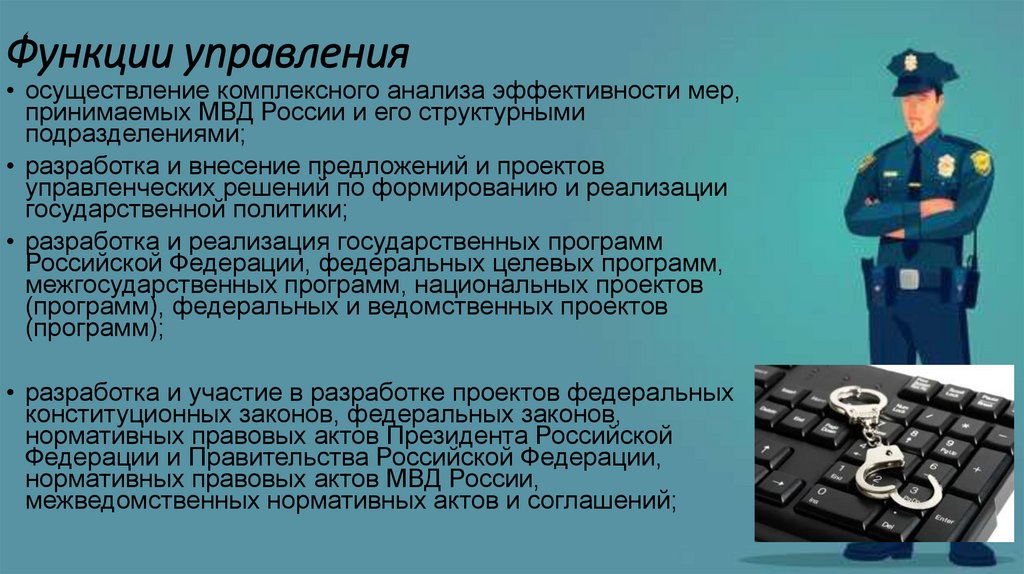 Функции управления

• осуществление комплексного анализа эффективности мер, принимаемых МВД России и его структурными подразделениями;

• разработка и внесение предложений и проектов управленческих решений по формированию и реализации государственной политики;

• разработка и реализация государственных программ Российской Федерации, федеральных целевых программ, межгосударственных программ, национальных проектов (программ), федеральных и ведомственных проектов (программ);

• разработка и участие в разработке проектов федеральных конституционных законов, федеральных законов, нормативных правовых актов Президента Российской Федерации и Правительства Российской Федерации, нормативных правовых актов МВД России, межведомственных нормативных актов и соглашений;